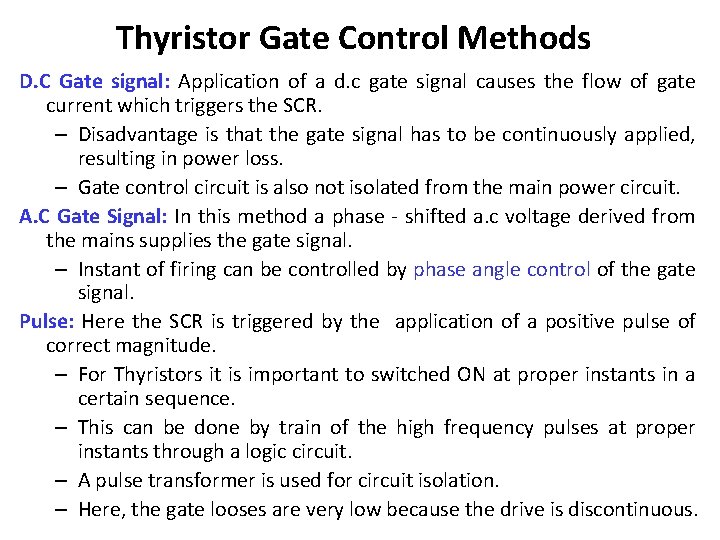 Thyristor Gate Control Methods

D.C Gate signal: Application of a d.c gate signal causes the flow of gate current which triggers the SCR.

– Disadvantage is that the gate signal has to be continuously applied, resulting in power loss.

– Gate control circuit is also not isolated from the main power circuit.

A.C Gate Signal: In this method a phase - shifted a.c voltage derived from the mains supplies the gate signal.

– Instant of firing can be controlled by phase angle control of the gate signal.

Pulse: Here the SCR is triggered by the application of a positive pulse of correct magnitude.

– For Thyristors it is important to switched ON at proper instants in a certain sequence.

– This can be done by train of the high frequency pulses at proper instants through a logic circuit.

– A pulse transformer is used for circuit isolation.

– Here, the gate looses are very low because the drive is discontinuous.